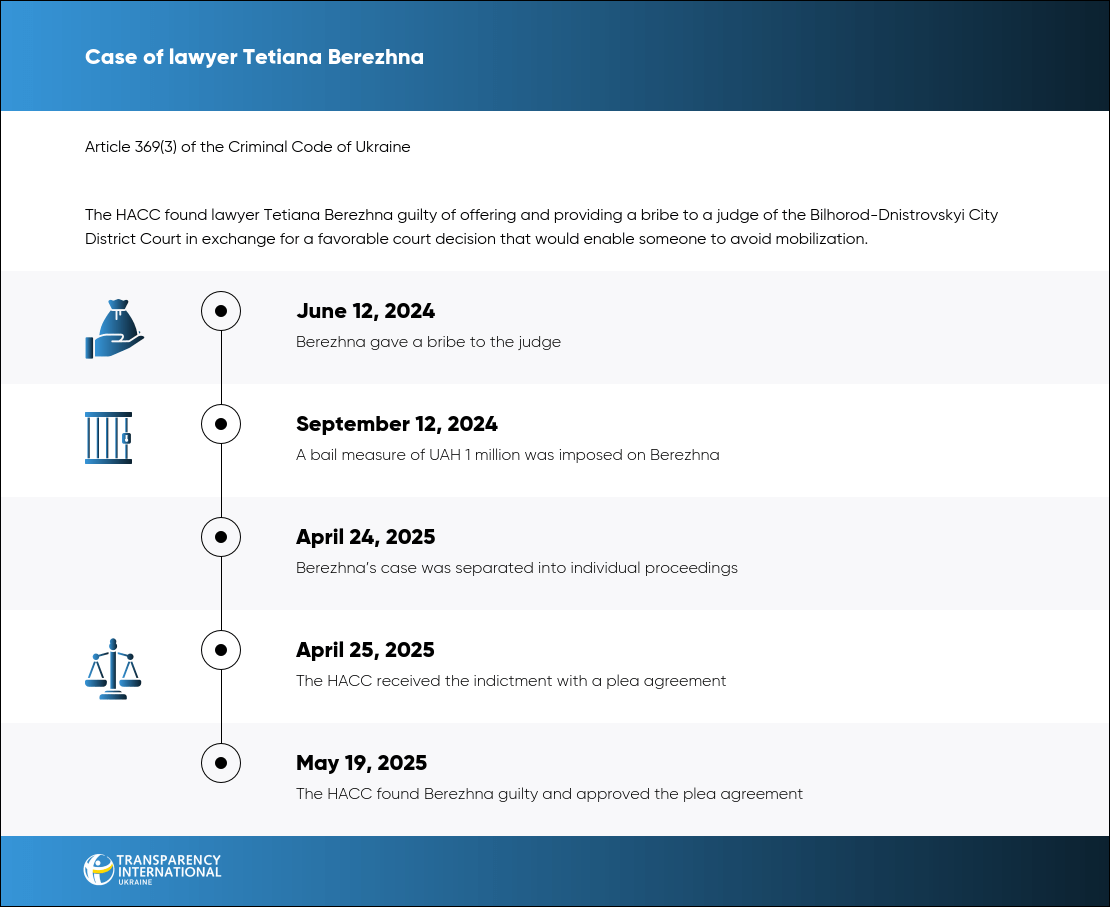 Case of lawyer Tetiana Berezhna

Article 369(3) of the Criminal Code of Ukraine

The HACC found lawyer Tetiana Berezhna guilty of offering and providing a bribe to a judge of the Bilhorod-Dnistrovskyi City District Court in exchange for a favorable court decision that would enable someone to avoid mobilization.

June 12, 2024
Berezhna gave a bribe to the judge

September 12, 2024
A bail measure of UAH 1 million was imposed on Berezhna

April 24, 2025
Berezhna's case was separated into individual proceedings

April 25, 2025
The HACC received the indictment with a plea agreement

May 19, 2025
The HACC found Berezhna guilty and approved the plea agreement

TRANSPARENCY INTERNATIONAL UKRAINE